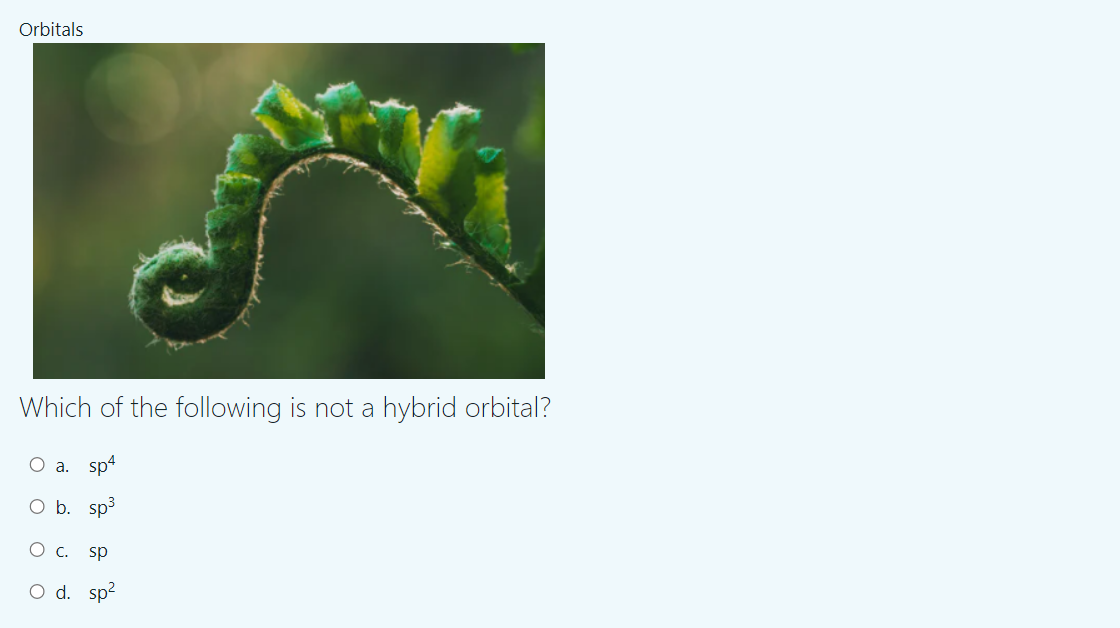 Orbitals

Which of the following is not a hybrid orbital?

a. $sp^4$

b. $sp^3$

c. sp

d. $sp^2$